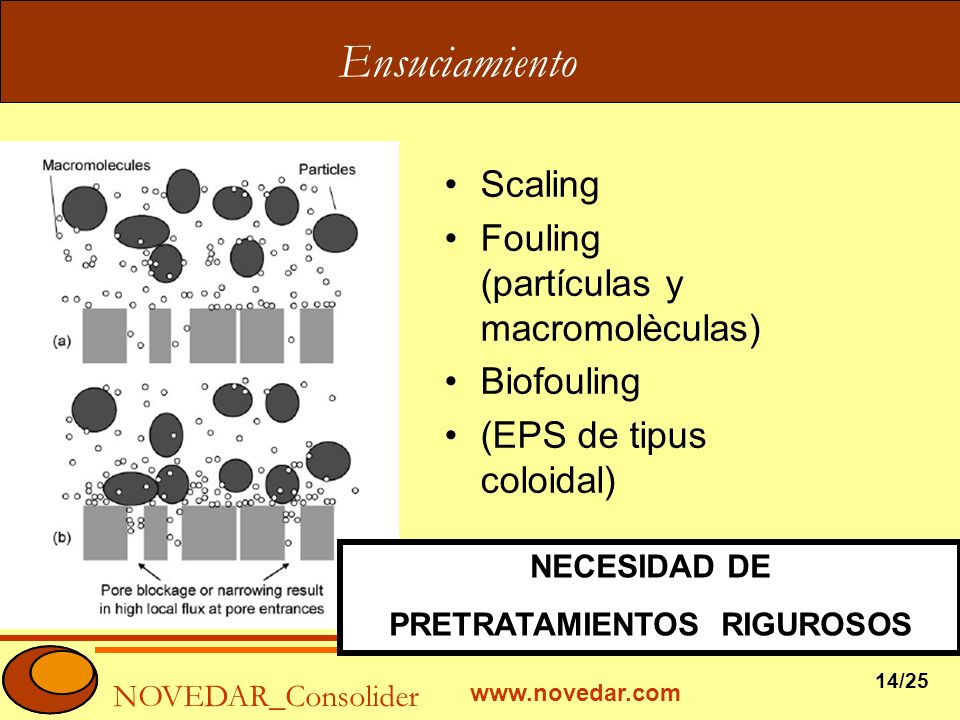 Ensuciamiento

Macromolecules

Particles

(a)

(b)

Pore blockage or narrowing result in high local flux at pore entrances

• Scaling
• Fouling (partículas y macromolèculas)
• Biofouling
• (EPS de tipus coloidal)

NECESIDAD DE PRETRATAMIENTOS RIGUROSOS

NOVEDAR_Consolider

www.novedar.com

14/25